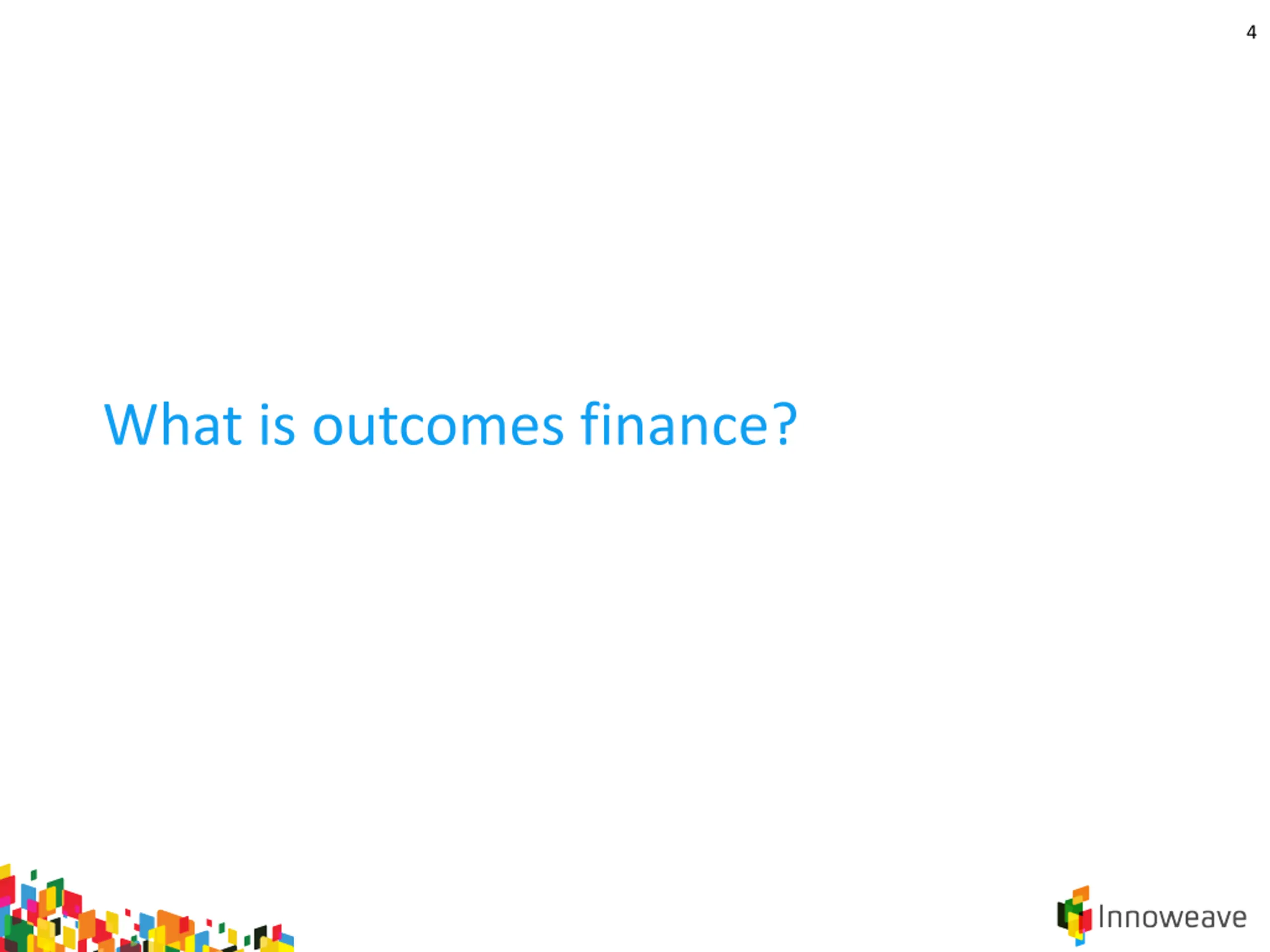 4

What is outcomes finance?

Innoweave